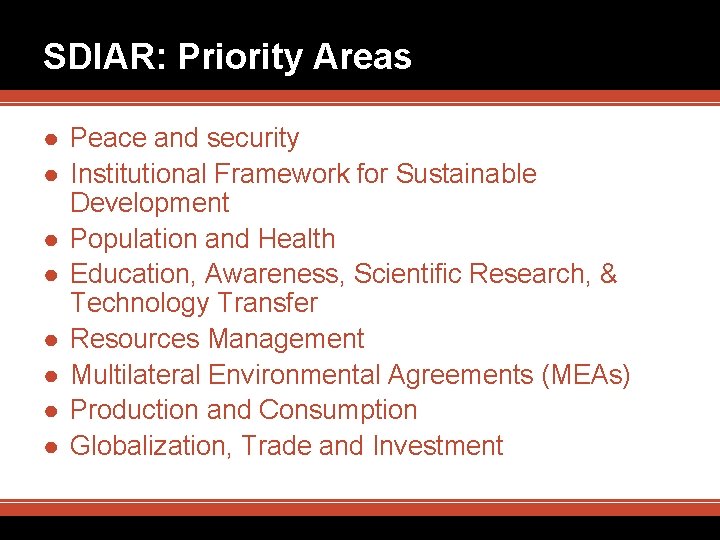 SDIAR: Priority Areas

- Peace and security
- Institutional Framework for Sustainable Development
- Population and Health
- Education, Awareness, Scientific Research, & Technology Transfer
- Resources Management
- Multilateral Environmental Agreements (MEAs)
- Production and Consumption
- Globalization, Trade and Investment